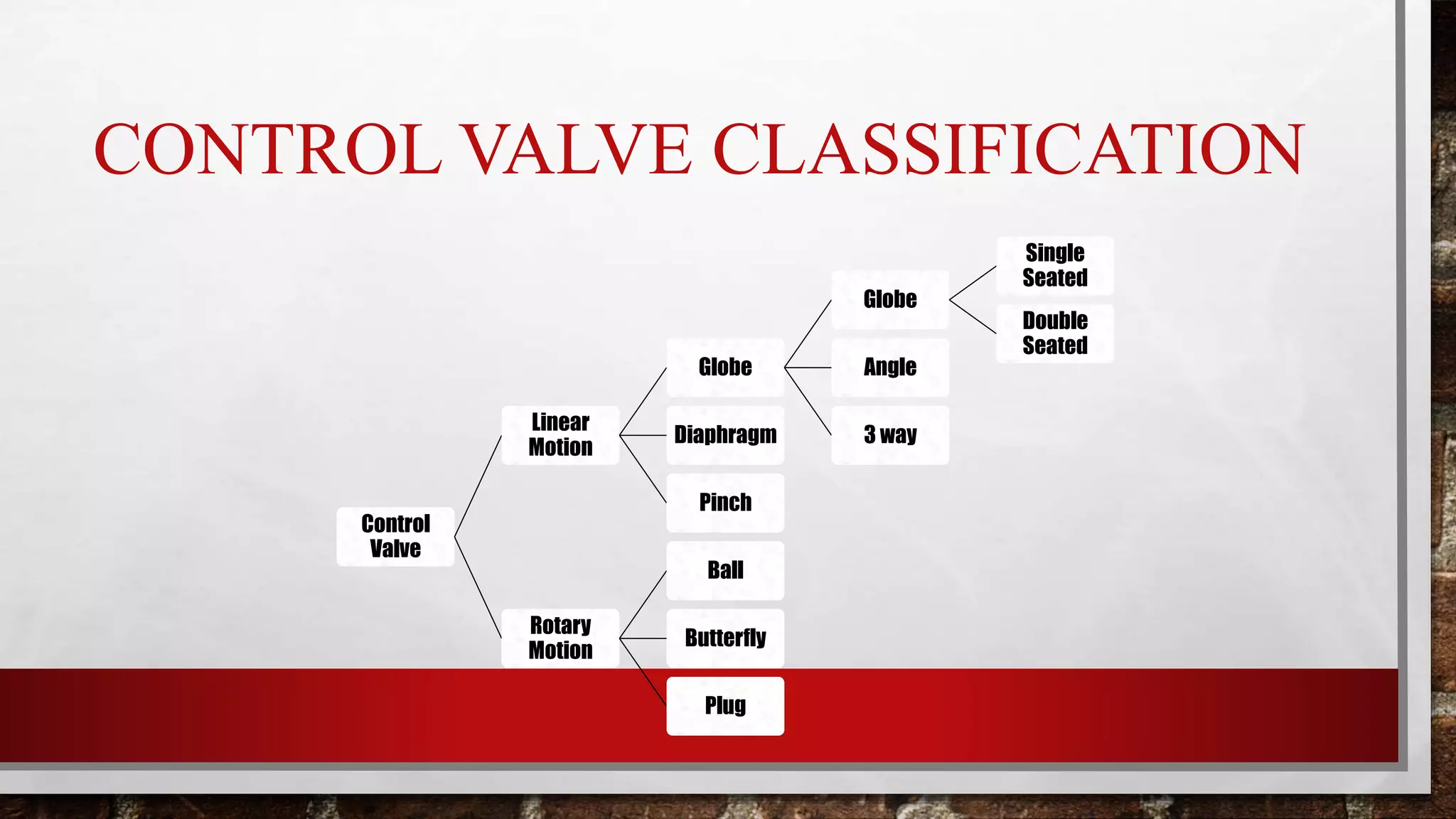 CONTROL VALVE CLASSIFICATION

Control Valve

Linear Motion

Rotary Motion

Globe

Diaphragm

Pinch

Ball

Butterfly

Plug

Globe

Angle

3 way

Single Seated

Double Seated